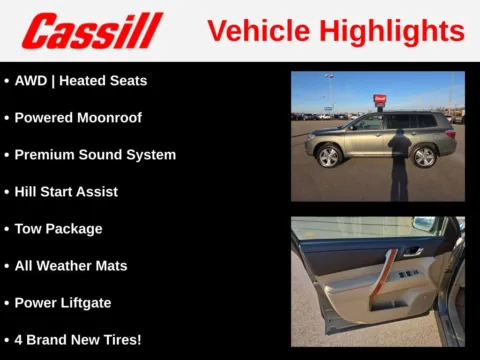 Cassill

Vehicle Highlights

• AWD | Heated Seats

• Powered Moonroof

• Premium Sound System

• Hill Start Assist

• Tow Package

• All Weather Mats

• Power Liftgate

• 4 Brand New Tires!